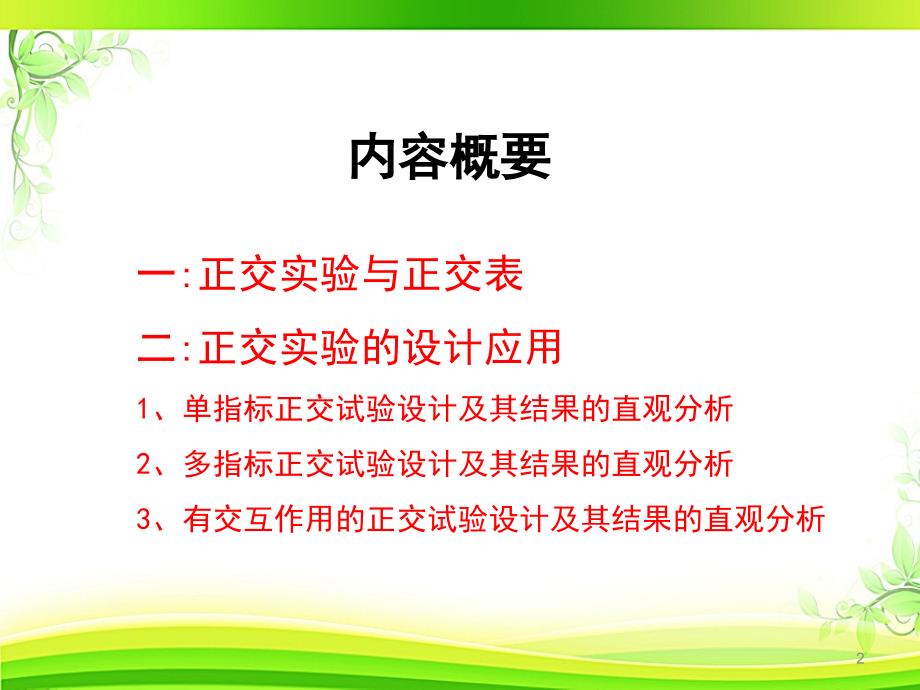 内容概要

一:正交实验与正交表

二:正交实验的设计应用

1、单指标正交试验设计及其结果的直观分析

2、多指标正交试验设计及其结果的直观分析

3、有交互作用的正交试验设计及其结果的直观分析

2